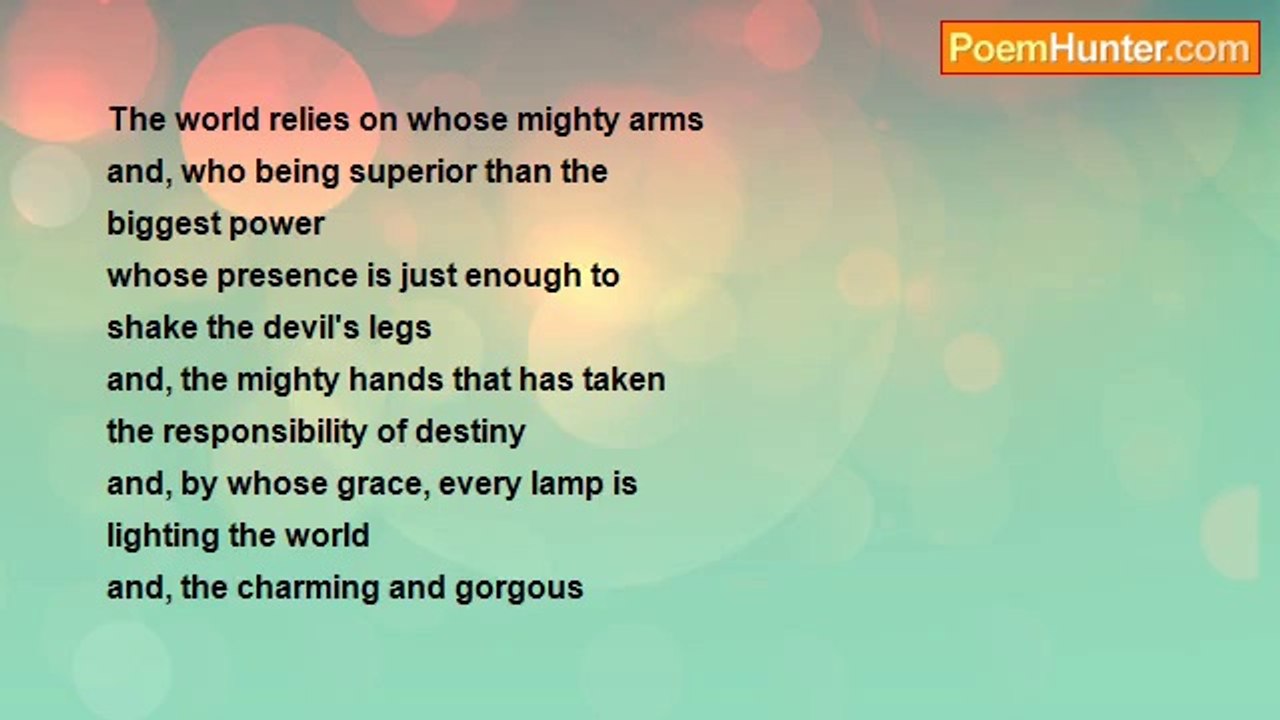 PoemHunter.com

The world relies on whose mighty arms
and, who being superior than the
biggest power
whose presence is just enough to
shake the devil's legs
and, the mighty hands that has taken
the responsibility of destiny
and, by whose grace, every lamp is
lighting the world
and, the charming and gorgous